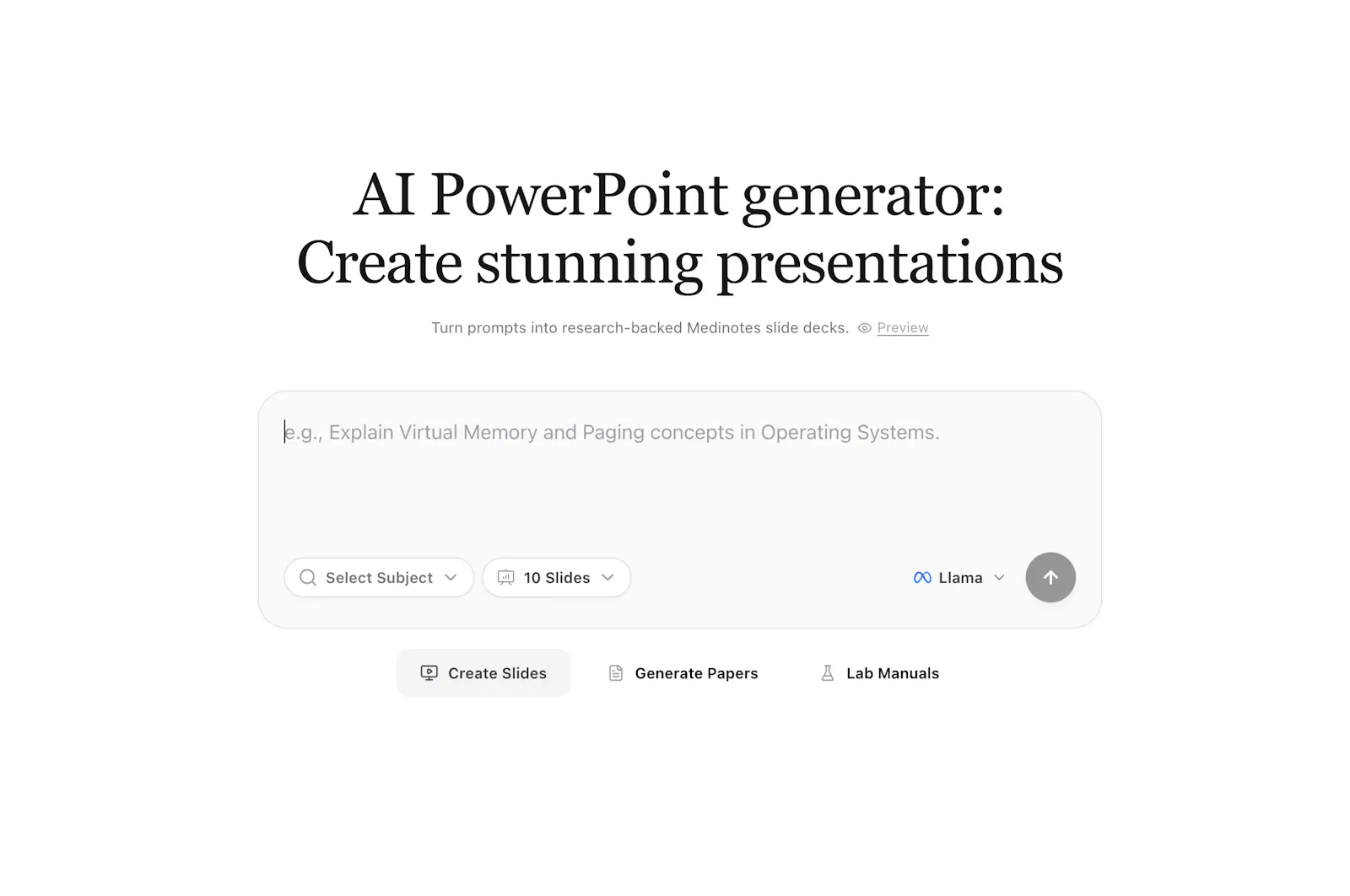 AI PowerPoint generator:
Create stunning presentations

Turn prompts into research-backed Medinotes slide decks. Preview

e.g., Explain Virtual Memory and Paging concepts in Operating Systems.

Select Subject

10 Slides

Llama

Create Slides

Generate Papers

Lab Manuals